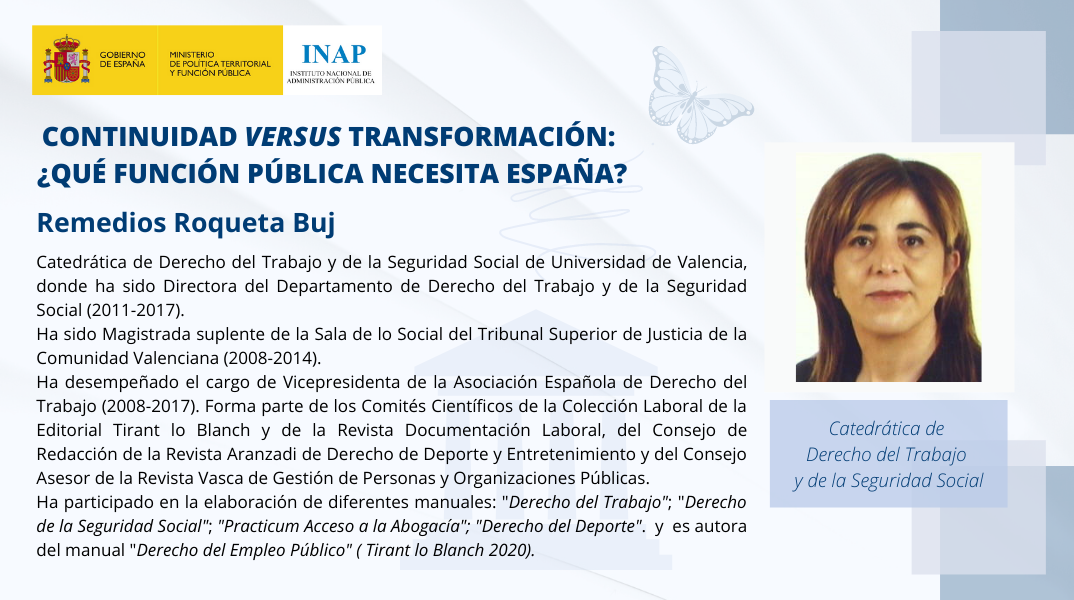 GOBIERNO DE ESPAÑA
MINISTERIO DE POLÍTICA TERRITORIAL Y FUNCIÓN PÚBLICA
INAP
INSTITUTO NACIONAL DE ADMINISTRACIÓN PÚBLICA

CONTINUIDAD VERSUS TRANSFORMACIÓN: ¿QUÉ FUNCIÓN PÚBLICA NECESITA ESPAÑA?

Remedios Roqueta Buj

Catedrática de Derecho del Trabajo y de la Seguridad Social de Universidad de Valencia, donde ha sido Directora del Departamento de Derecho del Trabajo y de la Seguridad Social (2011-2017).
Ha sido Magistrada suplente de la Sala de lo Social del Tribunal Superior de Justicia de la Comunidad Valenciana (2008-2014).
Ha desempeñado el cargo de Vicepresidenta de la Asociación Española de Derecho del Trabajo (2008-2017). Forma parte de los Comités Científicos de la Colección Laboral de la Editorial Tirant lo Blanch y de la Revista Documentación Laboral, del Consejo de Redacción de la Revista Aranzadi de Derecho de Deporte y Entretenimiento y del Consejo Asesor de la Revista Vasca de Gestión de Personas y Organizaciones Públicas.
Ha participado en la elaboración de diferentes manuales: "Derecho del Trabajo"; "Derecho de la Seguridad Social"; "Practicum Acceso a la Abogacía"; "Derecho del Deporte". y es autora del manual "Derecho del Empleo Público" ( Tirant lo Blanch 2020).

Catedrática de Derecho del Trabajo y de la Seguridad Social